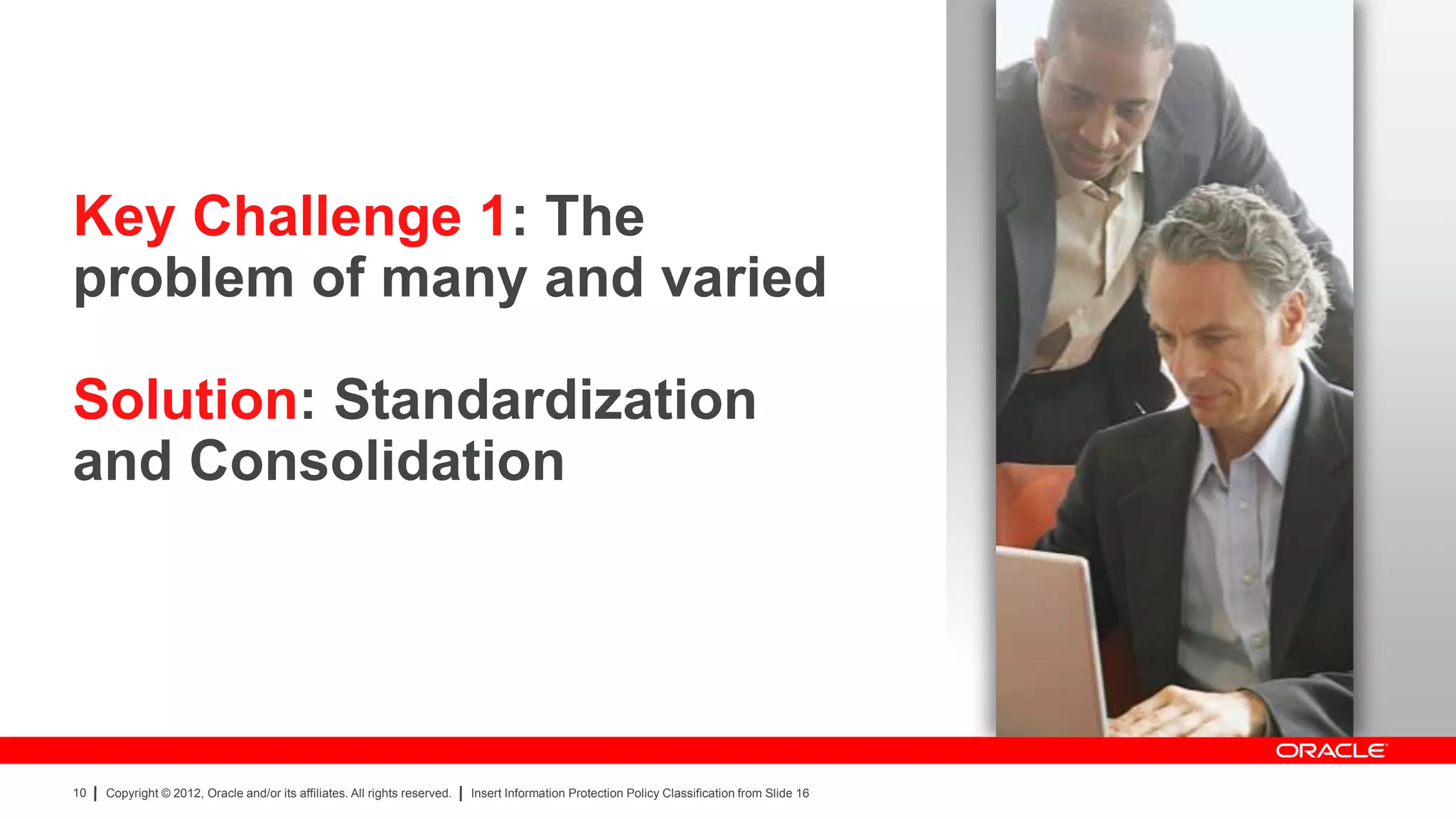 Key Challenge 1: The problem of many and varied

Solution: Standardization and Consolidation

ORACLE

10 | Copyright © 2012, Oracle and/or its affiliates. All rights reserved. | Insert Information Protection Policy Classification from Slide 16